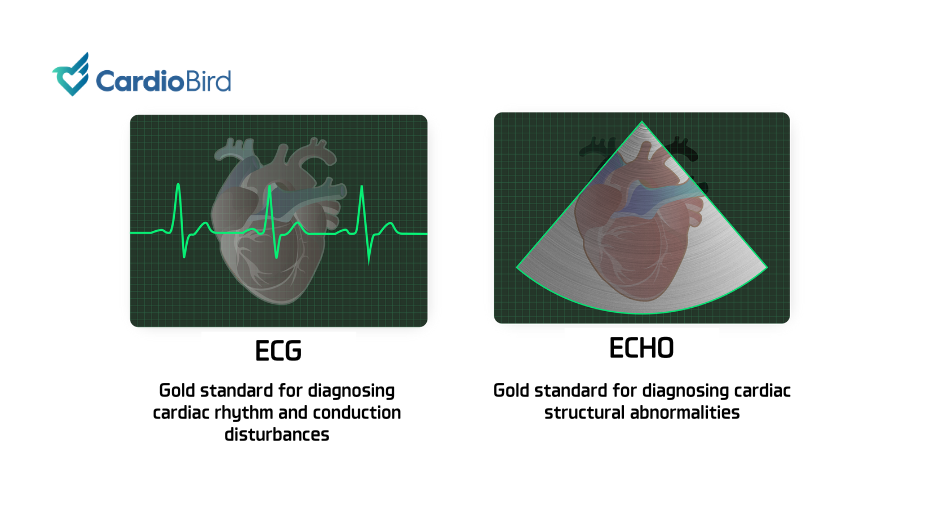 CardioBird

ECG

Gold standard for diagnosing cardiac rhythm and conduction disturbances

ECHO

Gold standard for diagnosing cardiac structural abnormalities